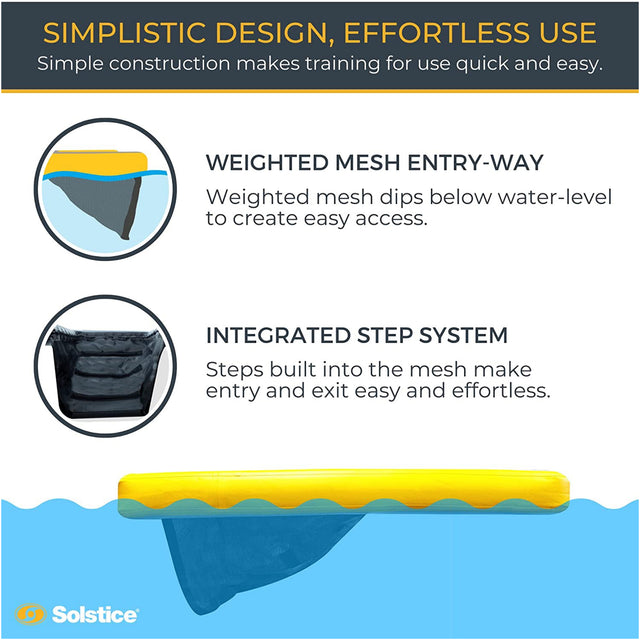 SIMPLISTIC DESIGN, EFFORTLESS USE
Simple construction makes training for use quick and easy.

WEIGHTED MESH ENTRY-WAY
Weighted mesh dips below water-level to create easy access.

INTEGRATED STEP SYSTEM
Steps built into the mesh make entry and exit easy and effortless.

Solstice